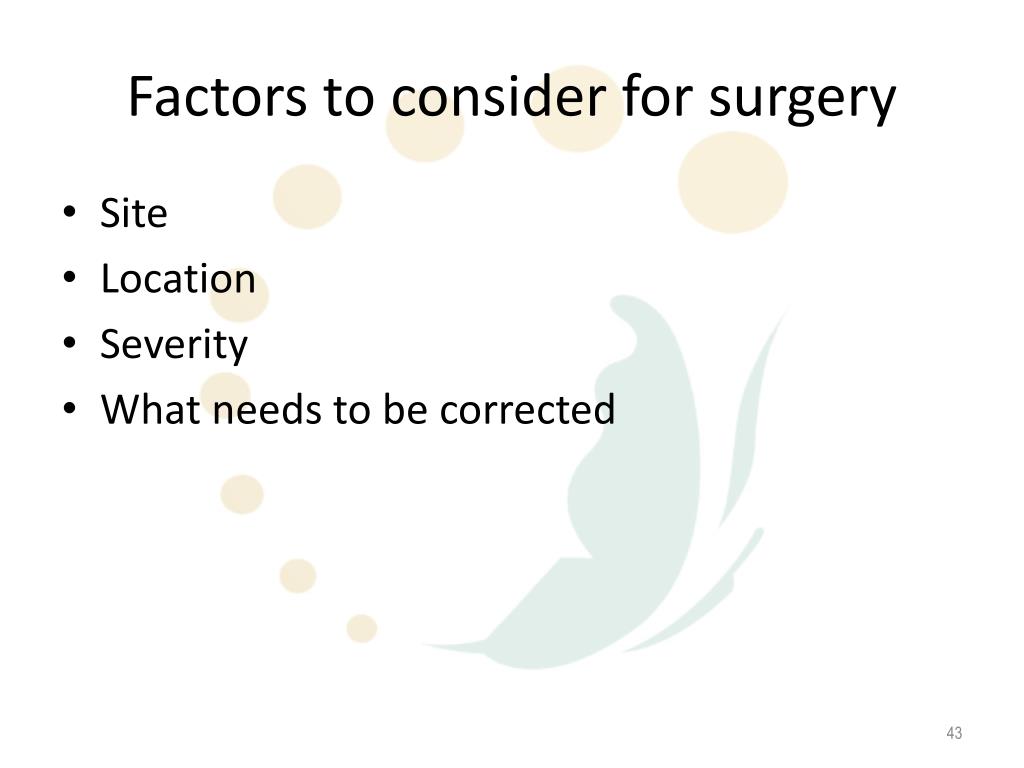 Factors to consider for surgery

• Site
• Location
• Severity
• What needs to be corrected

43